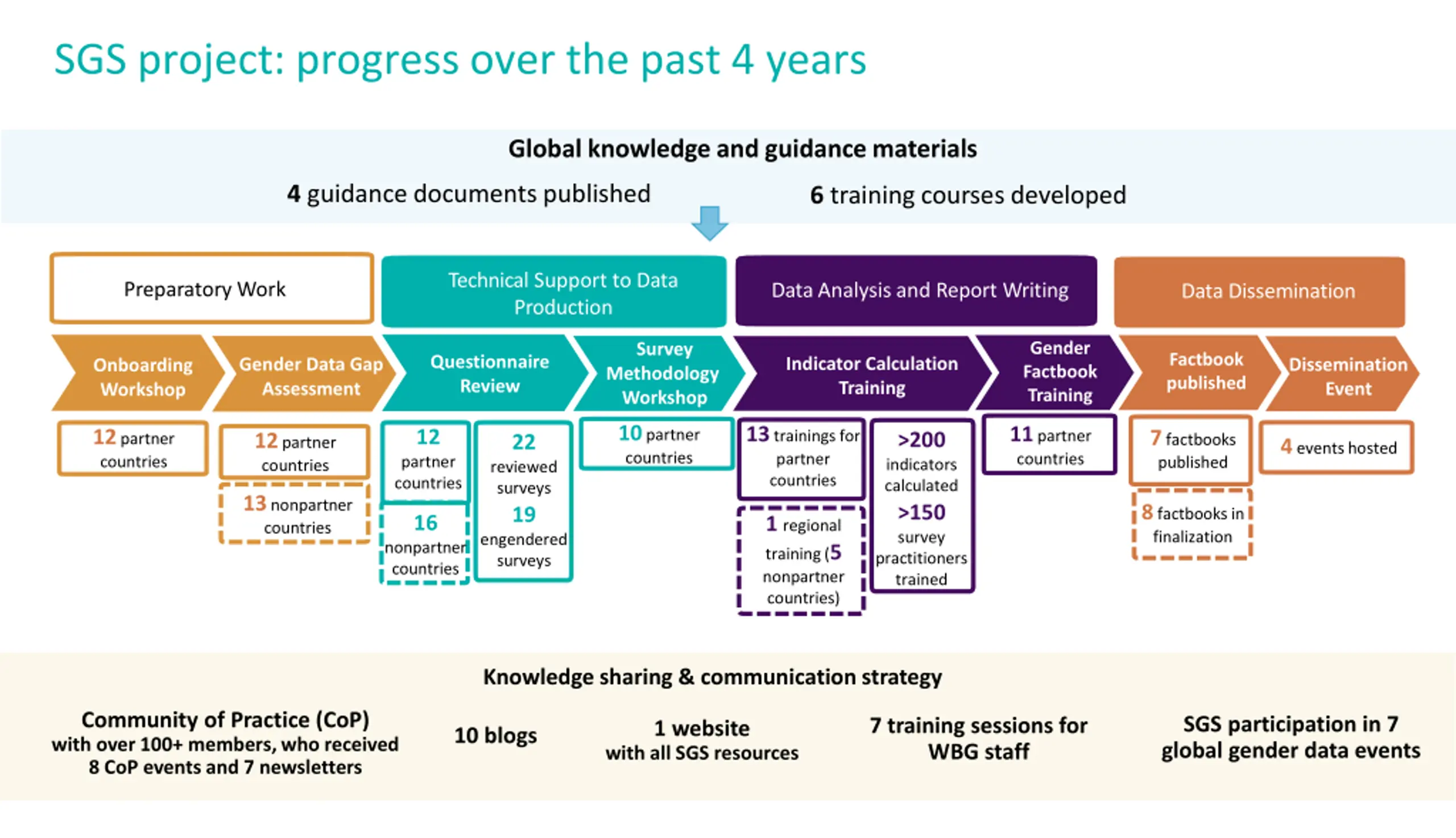 SGS project: progress over the past 4 years

Global knowledge and guidance materials

4 guidance documents published

6 training courses developed

Preparatory Work

Technical Support to Data Production

Data Analysis and Report Writing

Data Dissemination

Onboarding Workshop

Gender Data Gap Assessment

Questionnaire Review

Survey Methodology Workshop

Indicator Calculation Training

Gender Factbook Training

Factbook published

Dissemination Event

12 partner countries

12 partner countries

13 nonpartner countries

12 partner countries

16 nonpartner countries

22 reviewed surveys

19 engendered surveys

10 partner countries

13 trainings for partner countries

1 regional training (5 nonpartner countries)

>200 indicators calculated

>150 survey practitioners trained

11 partner countries

7 factbooks published

8 factbooks in finalization

4 events hosted

Knowledge sharing & communication strategy

Community of Practice (CoP) with over 100+ members, who received 8 CoP events and 7 newsletters

10 blogs

1 website with all SGS resources

7 training sessions for WBG staff

SGS participation in 7 global gender data events